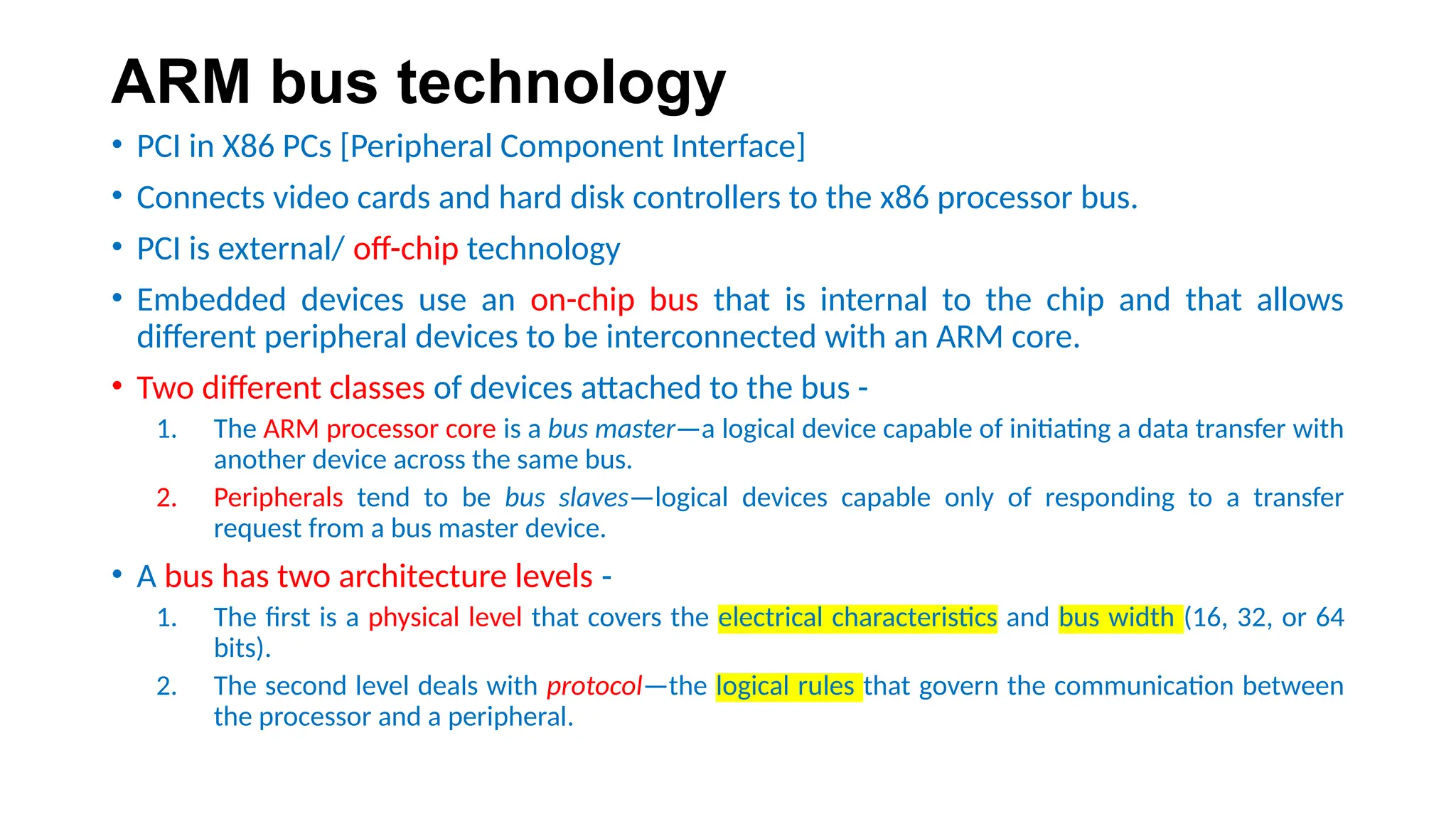 ARM bus technology

• PCI in X86 PCs [Peripheral Component Interface]

• Connects video cards and hard disk controllers to the x86 processor bus.

• PCI is external/ off-chip technology

• Embedded devices use an on-chip bus that is internal to the chip and that allows different peripheral devices to be interconnected with an ARM core.

• Two different classes of devices attached to the bus -

1. The ARM processor core is a bus master—a logical device capable of initiating a data transfer with another device across the same bus.

2. Peripherals tend to be bus slaves—logical devices capable only of responding to a transfer request from a bus master device.

• A bus has two architecture levels -

1. The first is a physical level that covers the electrical characteristics and bus width (16, 32, or 64 bits).

2. The second level deals with protocol—the logical rules that govern the communication between the processor and a peripheral.